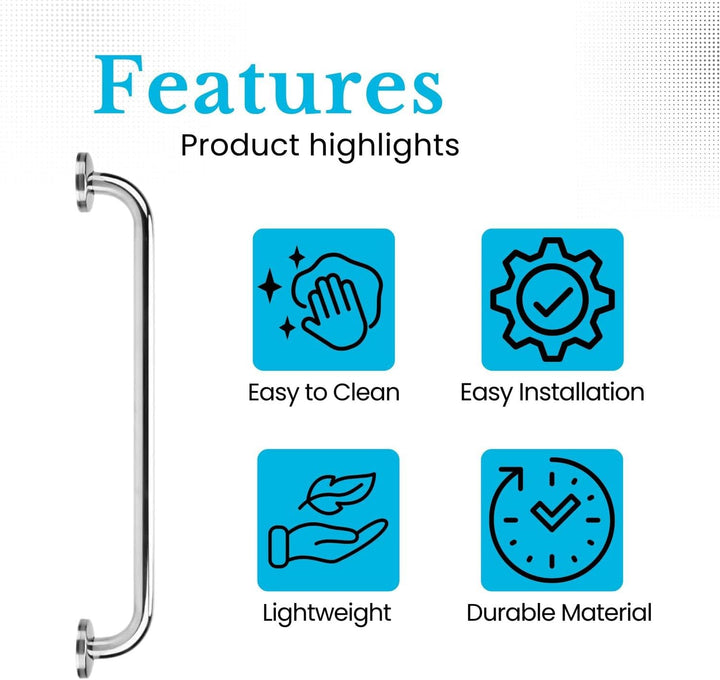 Features
Product highlights

Easy to Clean

Easy Installation

Lightweight

Durable Material